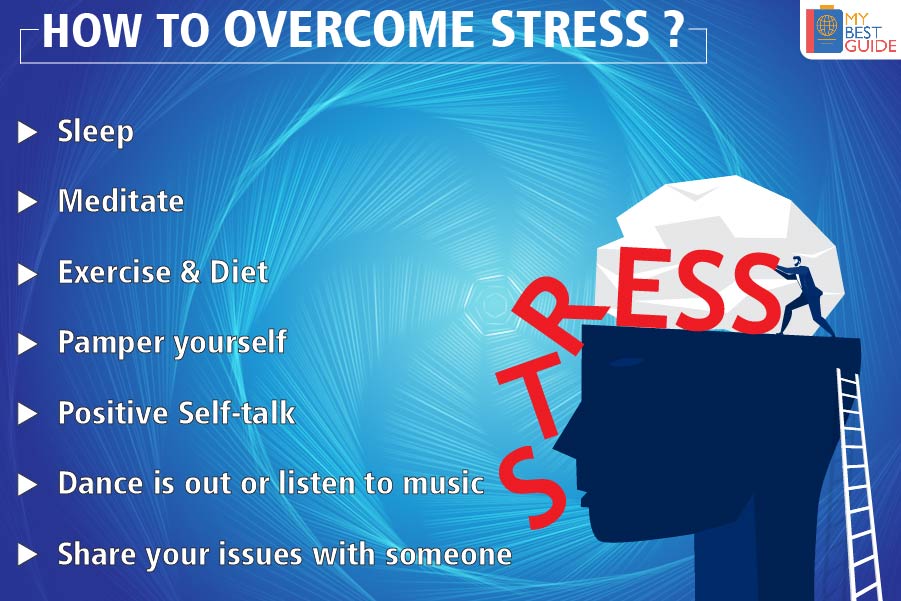 HOW TO OVERCOME STRESS ?

MY BEST GUIDE

▶ Sleep

▶ Meditate

▶ Exercise & Diet

▶ Pamper yourself

▶ Positive Self-talk

▶ Dance is out or listen to music

▶ Share your issues with someone

STRESS